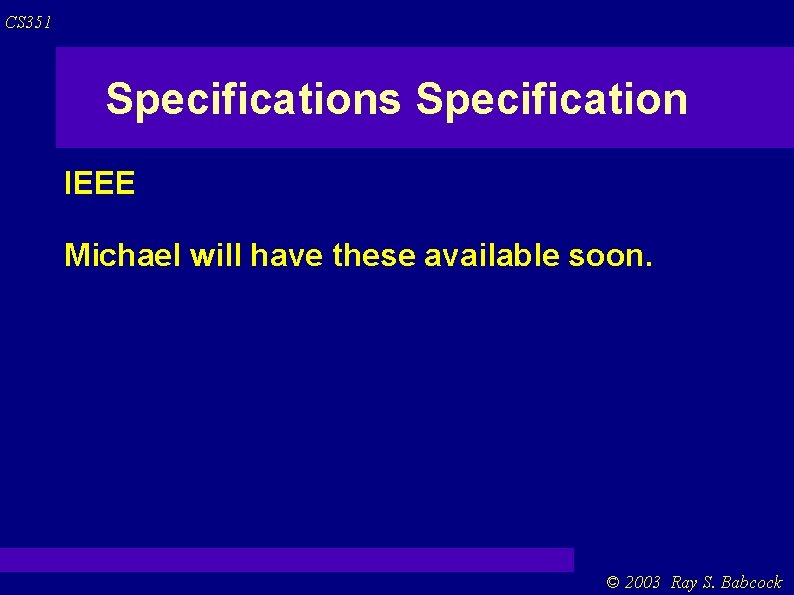 CS351

Specifications Specification

IEEE

Michael will have these available soon.

© 2003 Ray S. Babcock